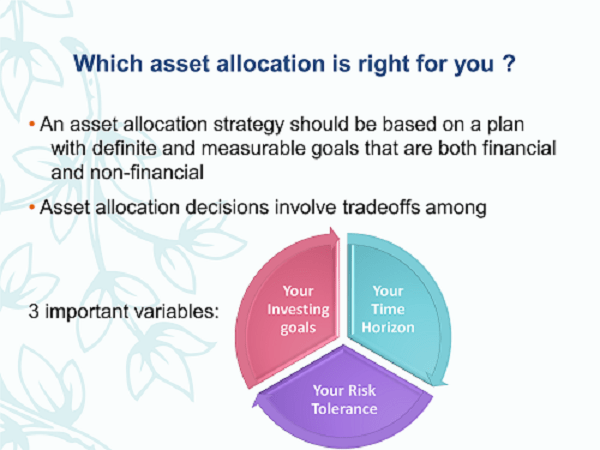 Which asset allocation is right for you ?

• An asset allocation strategy should be based on a plan with definite and measurable goals that are both financial and non-financial

• Asset allocation decisions involve tradeoffs among

3 important variables:

Your Investing goals

Your Time Horizon

Your Risk Tolerance